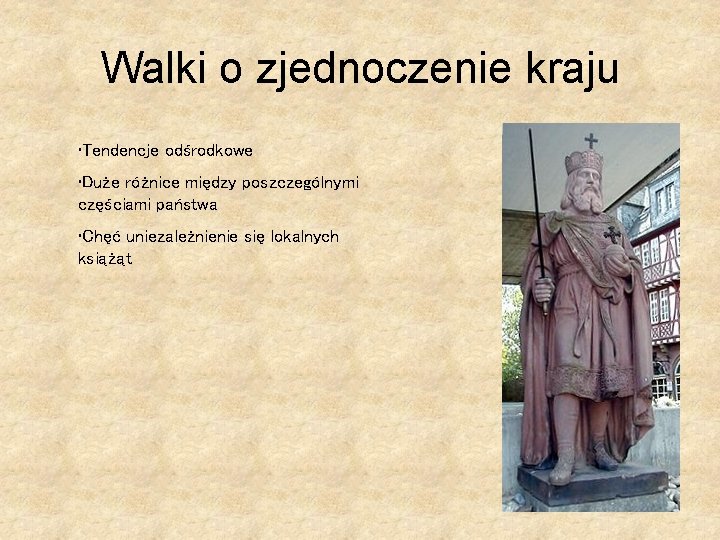 Walki o zjednoczenie kraju

•Tendencje odśrodkowe

•Duże różnice między poszczególnymi częściami państwa

•Chęć uniezależnienie się lokalnych książąt